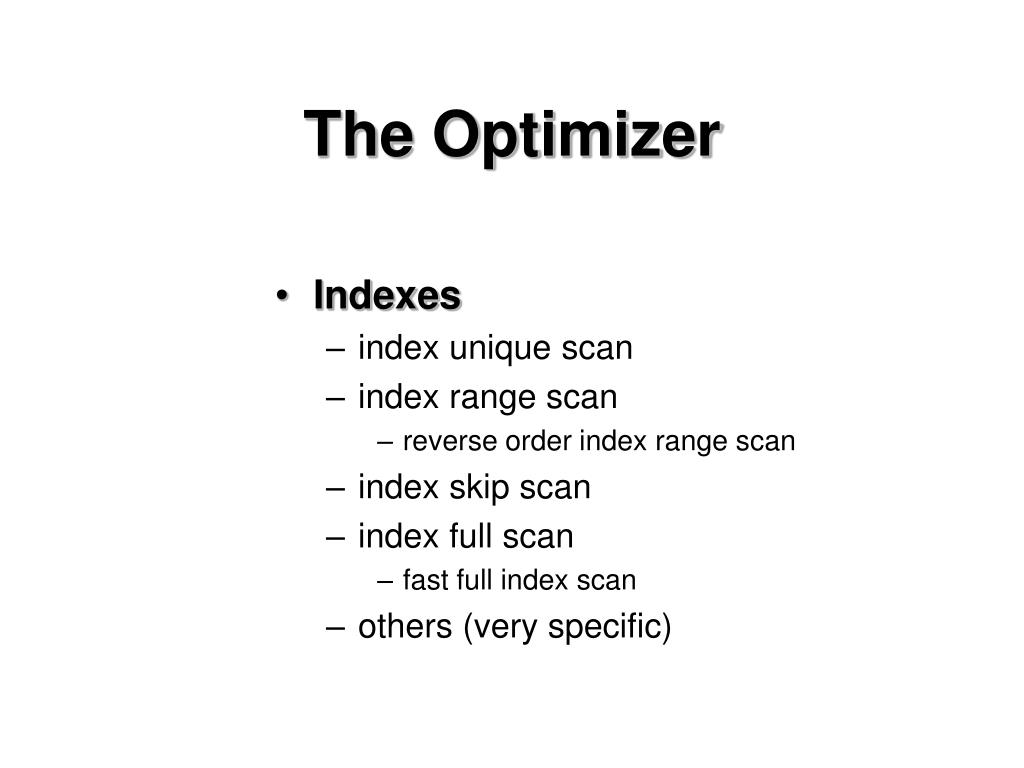 The Optimizer

• Indexes
– index unique scan
– index range scan
– reverse order index range scan
– index skip scan
– index full scan
– fast full index scan
– others (very specific)